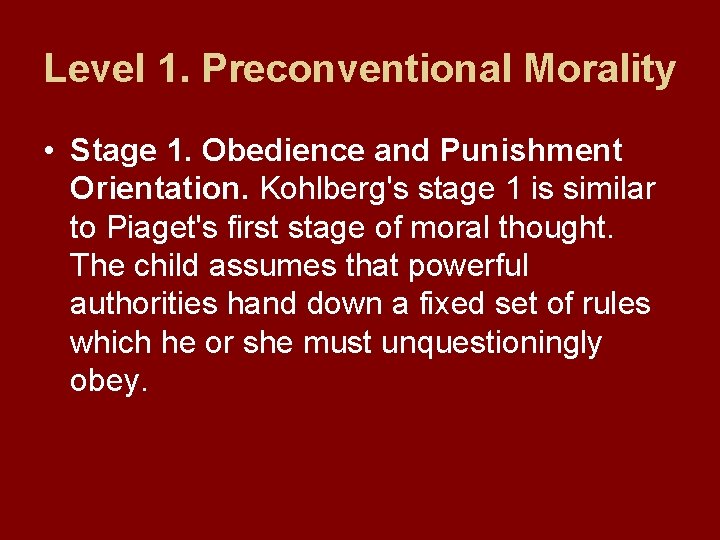 Level 1. Preconventional Morality

• Stage 1. Obedience and Punishment Orientation. Kohlberg's stage 1 is similar to Piaget's first stage of moral thought. The child assumes that powerful authorities hand down a fixed set of rules which he or she must unquestioningly obey.